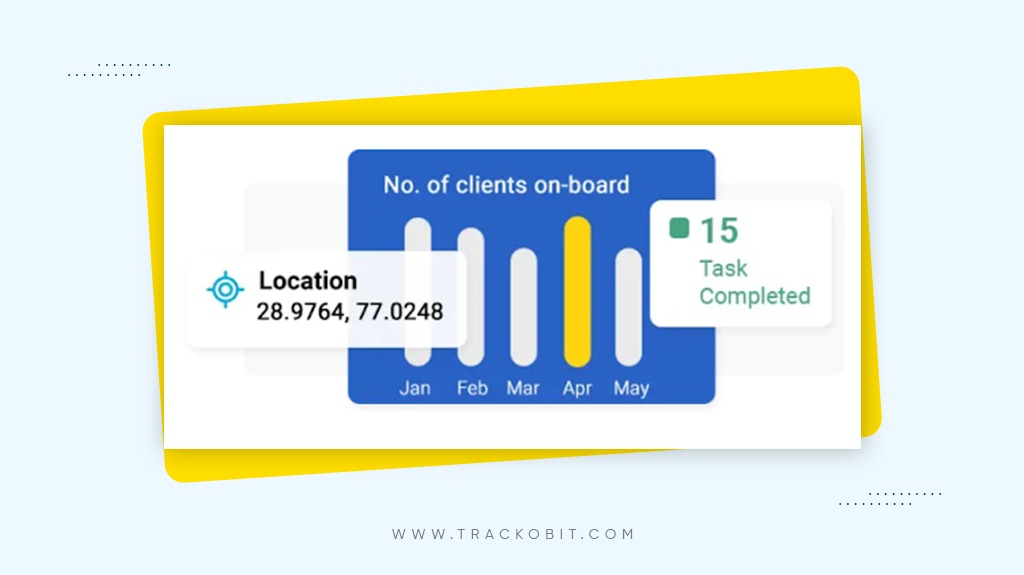 No. of clients on-board

Location
28.9764, 77.0248

15
Task Completed

Jan Feb Mar Apr May

WWW.TRACKOBIT.COM